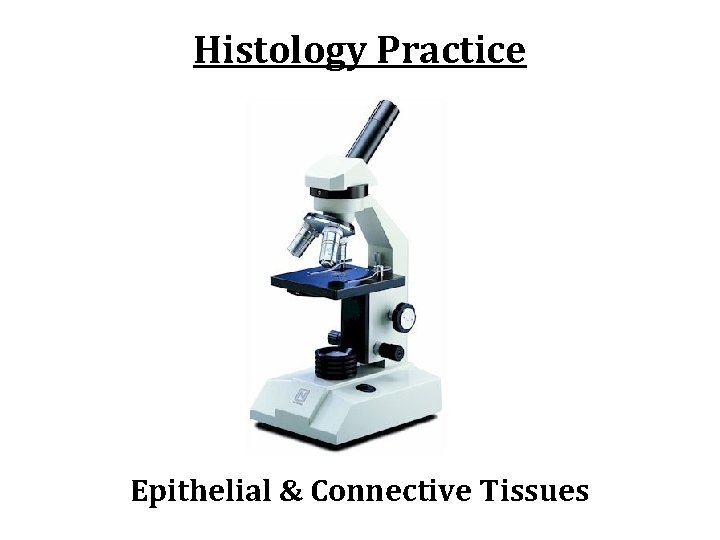 Histology Practice

Epithelial & Connective Tissues